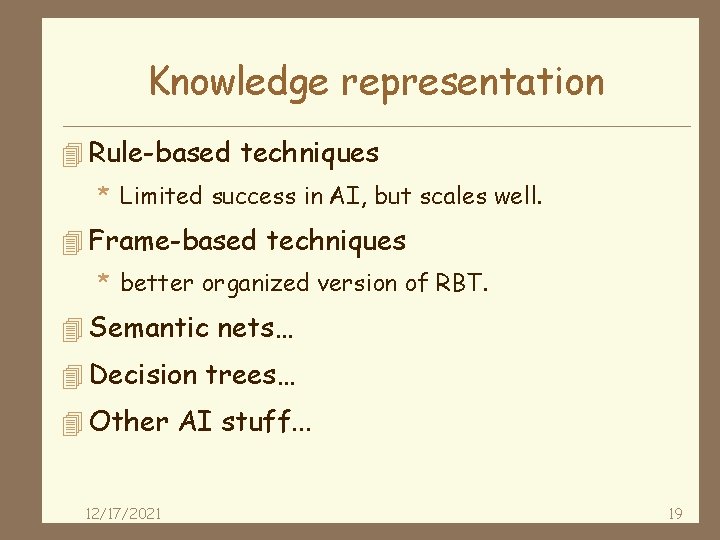 Knowledge representation

Rule-based techniques

* Limited success in AI, but scales well.

Frame-based techniques

* better organized version of RBT.

Semantic nets…

Decision trees…

Other AI stuff…

12/17/2021

19